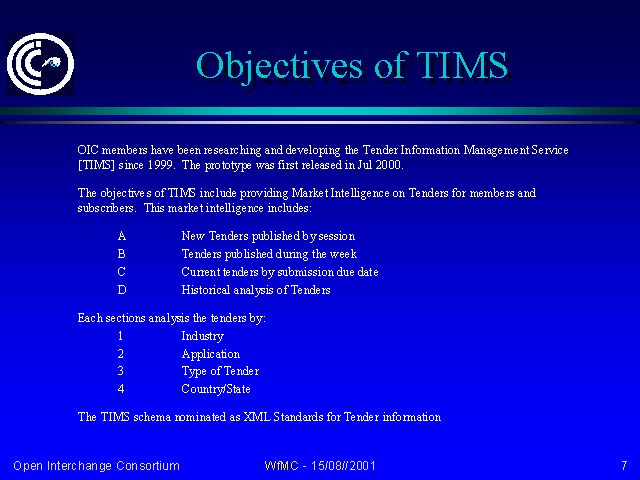 Objectives of TIMS

OIC members have been researching and developing the Tender Information Management Service [TIMS] since 1999. The prototype was first released in Jul 2000.

The objectives of TIMS include providing Market Intelligence on Tenders for members and subscribers. This market intelligence includes:

A New Tenders published by session
B Tenders published during the week
C Current tenders by submission due date
D Historical analysis of Tenders

Each sections analysis the tenders by:
1 Industry
2 Application
3 Type of Tender
4 Country/State

The TIMS schema nominated as XML Standards for Tender information

Open Interchange Consortium

WfMC - 15/08//2001

7